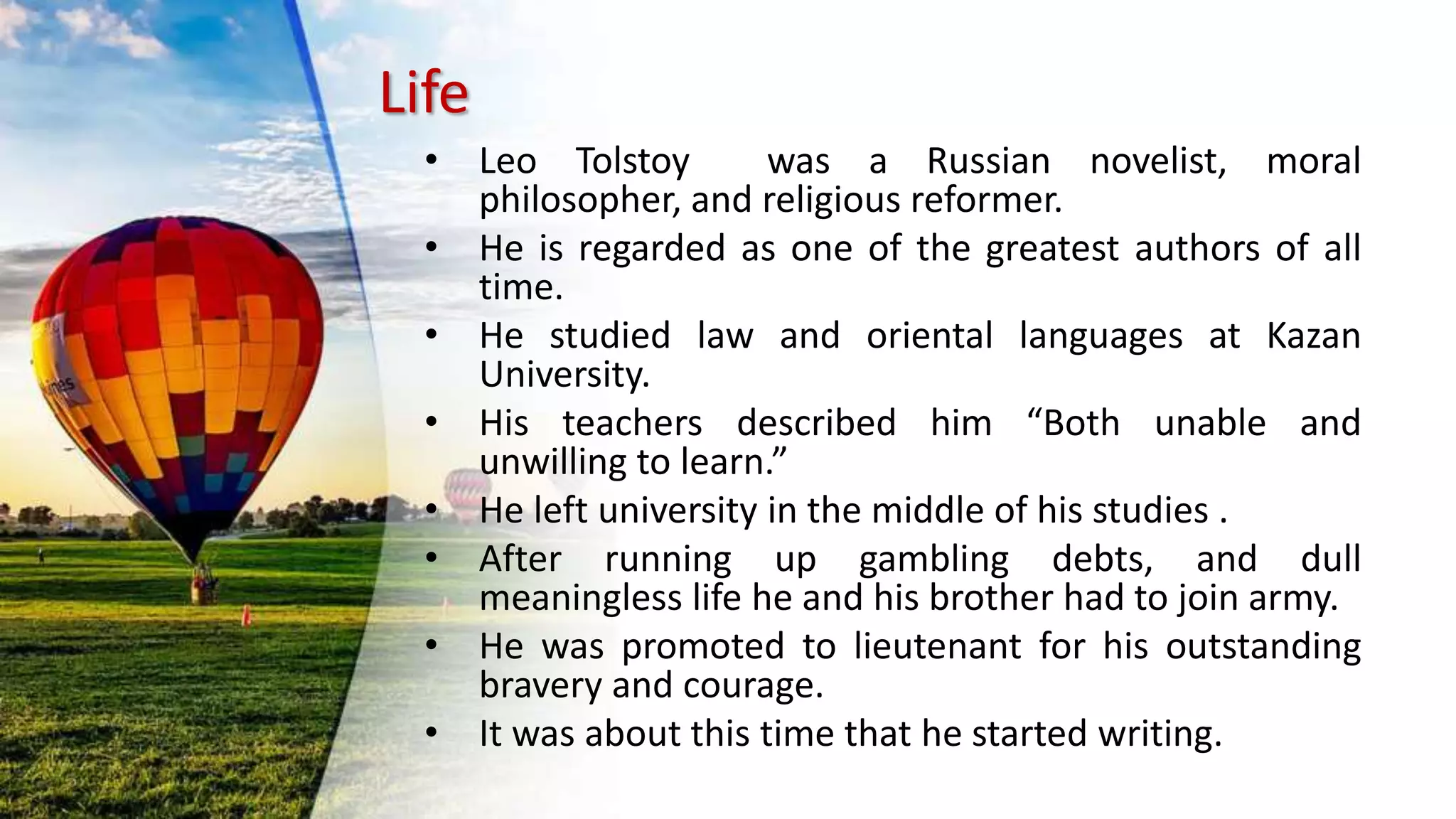 Life

• Leo Tolstoy was a Russian novelist, moral philosopher, and religious reformer.
• He is regarded as one of the greatest authors of all time.
• He studied law and oriental languages at Kazan University.
• His teachers described him “Both unable and unwilling to learn.”
• He left university in the middle of his studies .
• After running up gambling debts, and dull meaningless life he and his brother had to join army.
• He was promoted to lieutenant for his outstanding bravery and courage.
• It was about this time that he started writing.